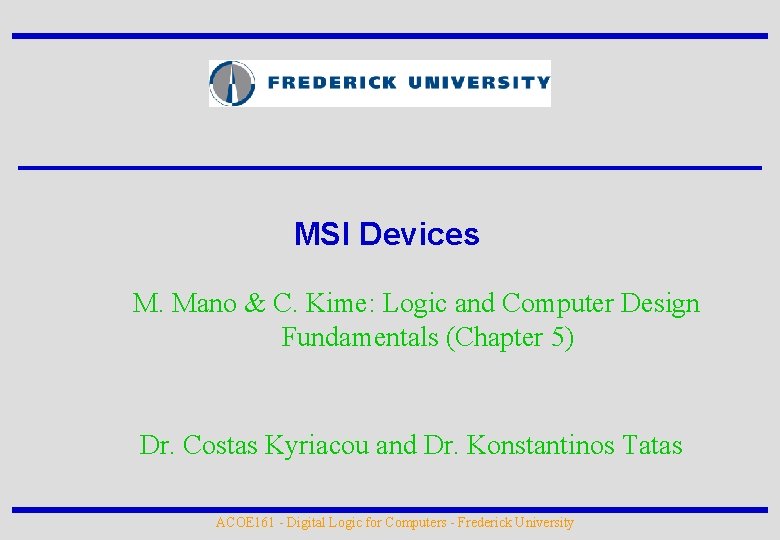 FREDERICK UNIVERSITY

MSI Devices

M. Mano & C. Kime: Logic and Computer Design Fundamentals (Chapter 5)

Dr. Costas Kyriacou and Dr. Konstantinos Tatas

ACOE161 - Digital Logic for Computers - Frederick University